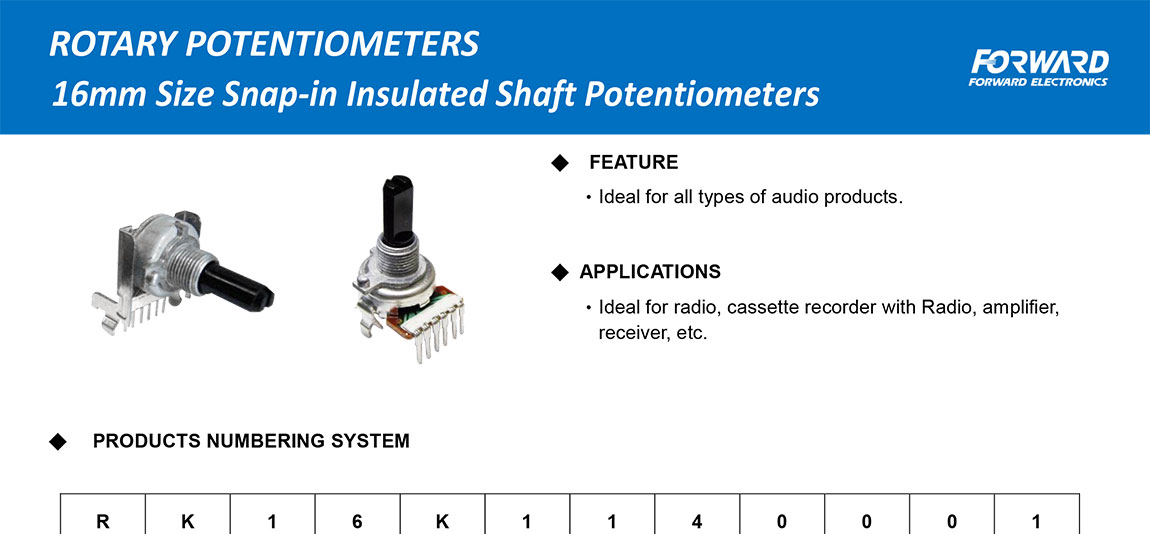 ROTARY POTENTIOMETERS
16mm Size Snap-in Insulated Shaft Potentiometers

FORWARD
FORWARD ELECTRONICS

◆ FEATURE

• Ideal for all types of audio products.

◆ APPLICATIONS

• Ideal for radio, cassette recorder with Radio, amplifier, receiver, etc.

◆ PRODUCTS NUMBERING SYSTEM

| R | K | 1 | 6 | K | 1 | 1 | 4 | 0 | 0 | 0 | 1 |
|---|---|---|---|---|---|---|---|---|---|---|---|